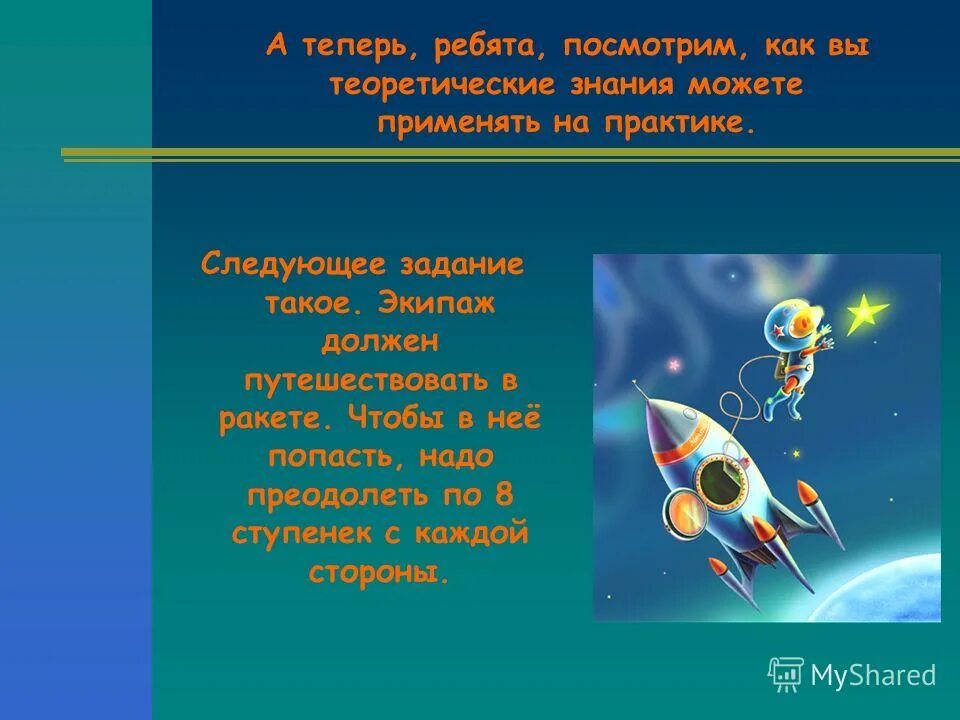 А теперь, ребята, посмотрим, как вы теоретические знания можете применять на практике.

Следующее задание такое. Экипаж должен путешествовать в ракете. Чтобы в неё попасть, надо преодолеть по 8 ступенек с каждой стороны.

MyShared